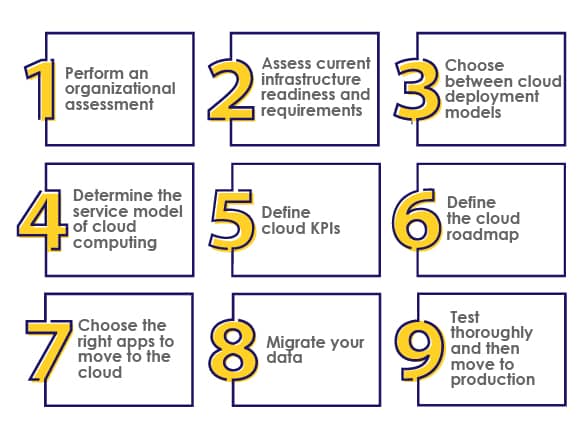 1 Perform an organizational assessment

2 Assess current infrastructure readiness and requirements

3 Choose between cloud deployment models

4 Determine the service model of cloud computing

5 Define cloud KPIs

6 Define the cloud roadmap

7 Choose the right apps to move to the cloud

8 Migrate your data

9 Test thoroughly and then move to production